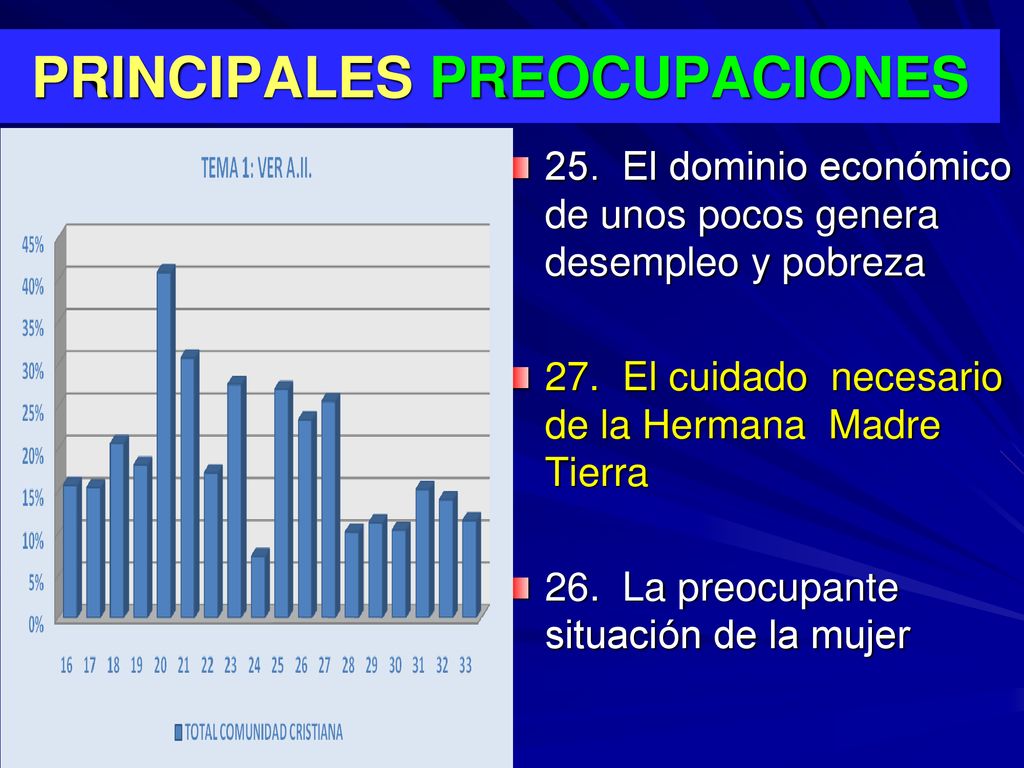 PRINCIPALES PREOCUPACIONES

TEMA 1: VER A.II.

45%
40%
35%
30%
25%
20%
15%
10%
5%
0%

16 17 18 19 20 21 22 23 24 25 26 27 28 29 30 31 32 33

TOTAL COMUNIDAD CRISTIANA

25. El dominio económico de unos pocos genera desempleo y pobreza

27. El cuidado necesario de la Hermana Madre Tierra

26. La preocupante situación de la mujer